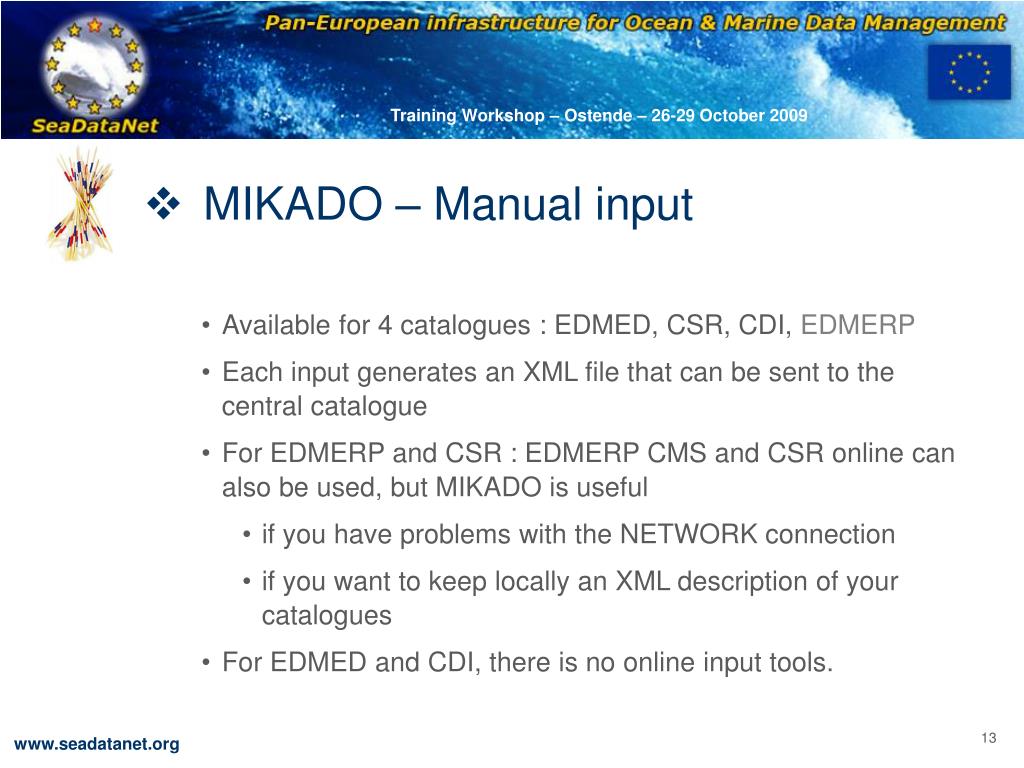 Pan-European infrastructure for Ocean & Marine Data Management

SeaDataNet

Training Workshop – Ostende – 26-29 October 2009

❖ MIKADO – Manual input

• Available for 4 catalogues : EDMED, CSR, CDI, EDMERP

• Each input generates an XML file that can be sent to the central catalogue

• For EDMERP and CSR : EDMERP CMS and CSR online can also be used, but MIKADO is useful

• if you have problems with the NETWORK connection

• if you want to keep locally an XML description of your catalogues

• For EDMED and CDI, there is no online input tools.

www.seadatanet.org

13